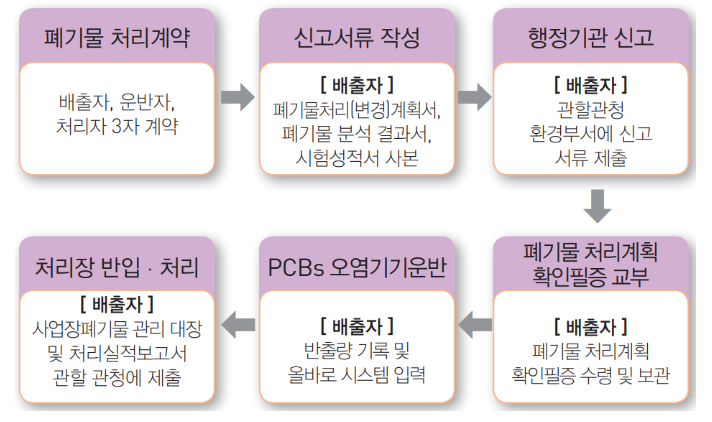 폐기물 처리계약

배출자, 운반자, 처리자 3자 계약

신고서류 작성

[ 배출자 ]
폐기물처리(변경)계획서, 폐기물 분석 결과서, 시험성적서 사본

행정기관 신고

[ 배출자 ]
관할관청 환경부서에 신고 서류 제출

폐기물 처리계획 확인필증 교부

[ 배출자 ]
폐기물 처리계획 확인필증 수령 및 보관

PCBs 오염기기운반

[ 배출자 ]
반출량 기록 및 올바로 시스템 입력

처리장 반입 · 처리

[ 배출자 ]
사업장폐기물 관리 대장 및 처리실적보고서 관할 관청에 제출